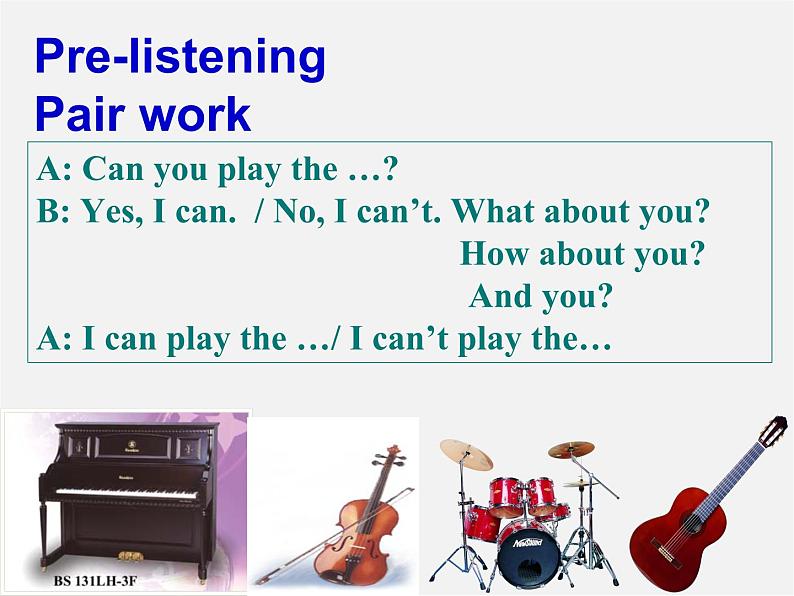 Pre-listening
Pair work

A: Can you play the …?
B: Yes, I can. / No, I can't. What about you?
How about you?
And you?
A: I can play the …/ I can't play the…

BS 131LH-3F